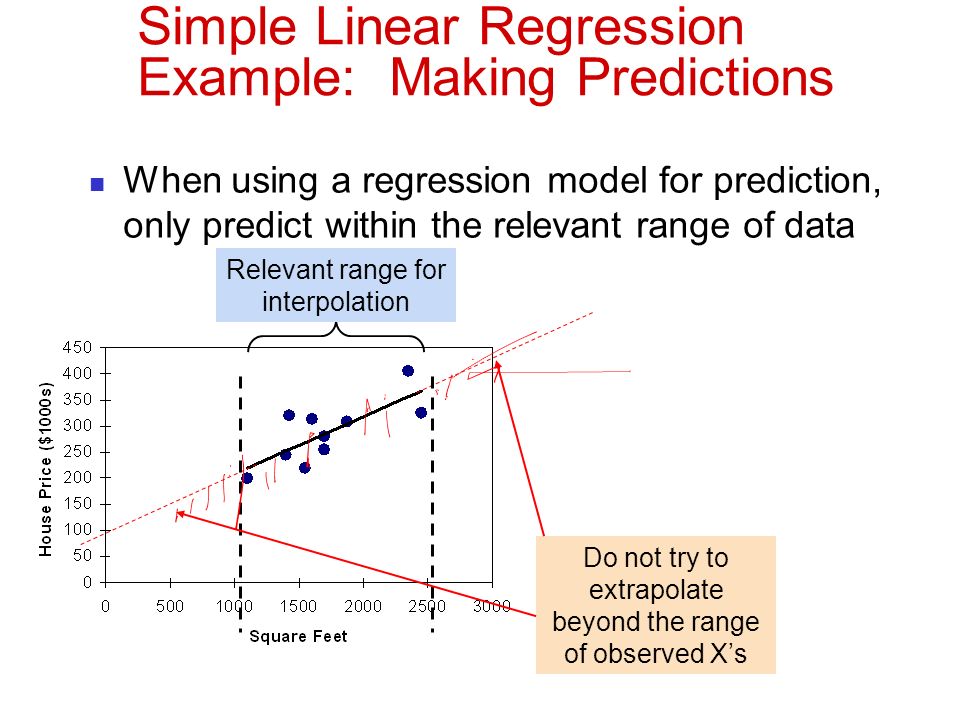 Simple Linear Regression Example: Making Predictions

When using a regression model for prediction, only predict within the relevant range of data

Relevant range for interpolation

House Price ($1000s)

450
400
350
300
250
200
150
100
50
0

0 500 1000 1500 2000 2500 3000

Square Feet

Do not try to extrapolate beyond the range of observed X's